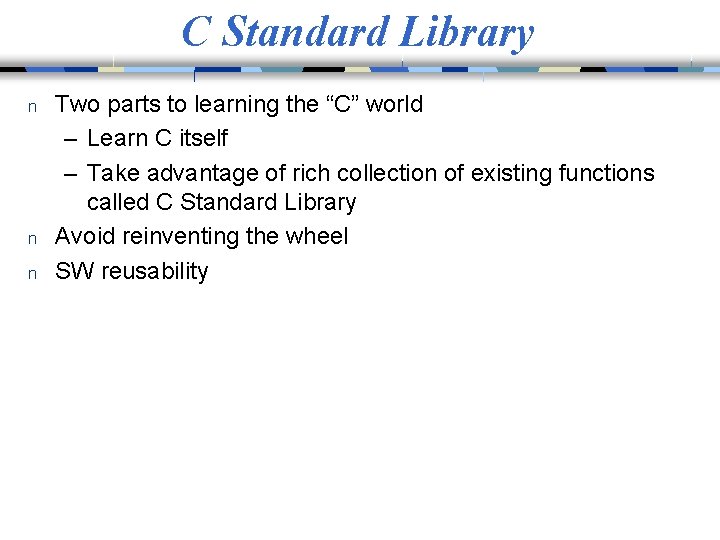 C Standard Library

n Two parts to learning the “C” world
– Learn C itself
– Take advantage of rich collection of existing functions called C Standard Library
n Avoid reinventing the wheel
n SW reusability